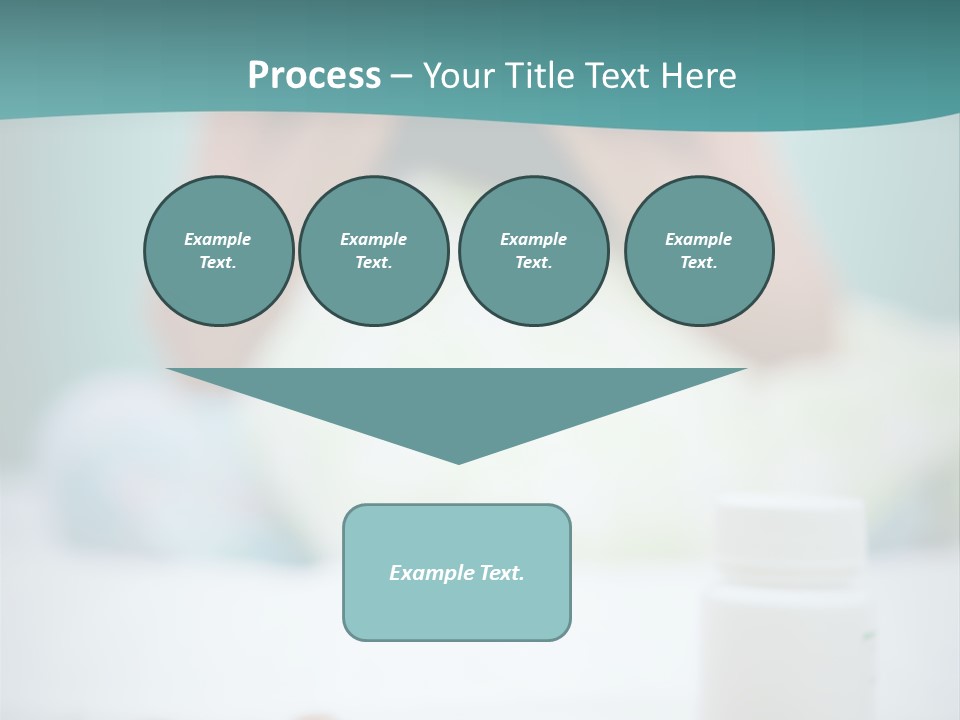 Process – Your Title Text Here

Example Text.

Example Text.

Example Text.

Example Text.

Example Text.